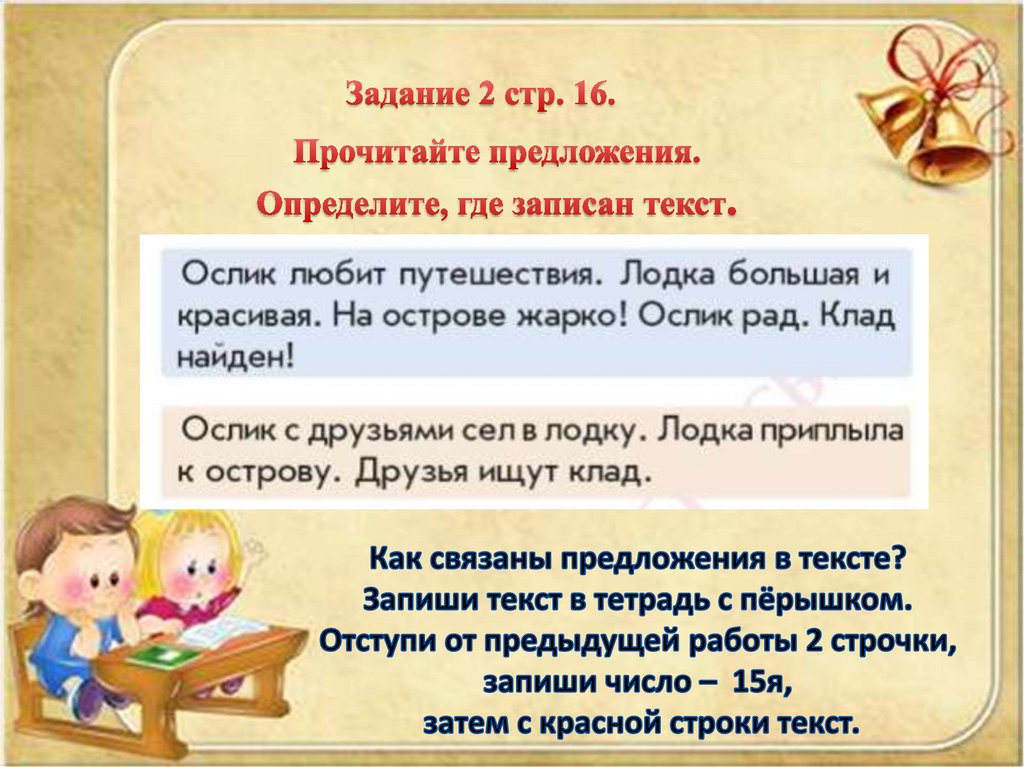 Задание 2 стр. 16.

Прочитайте предложения.

Определите, где записан текст.

Ослик любит путешествия. Лодка большая и красивая. На острове жарко! Ослик рад. Клад найден!

Ослик с друзьями сел в лодку. Лодка приплыла к острову. Друзья ищут клад.

Как связаны предложения в тексте?
Запиши текст в тетрадь с пёрышком.
Отступи от предыдущей работы 2 строчки,
запиши число – 15я,
затем с красной строки текст.